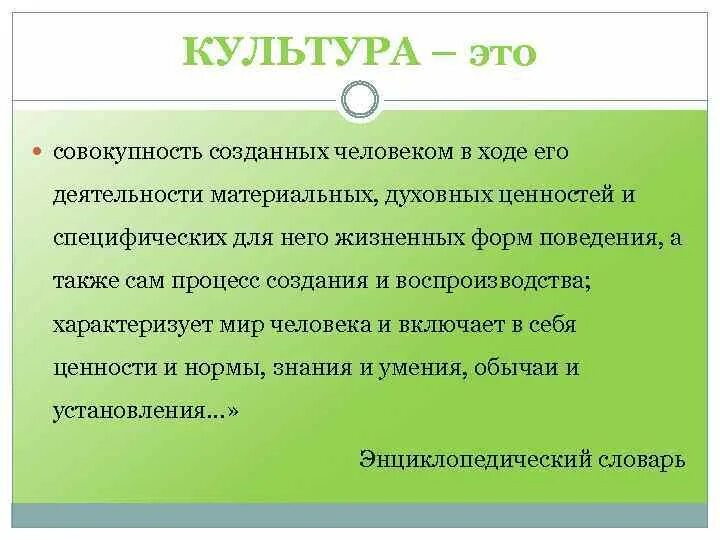 КУЛЬТУРА – это

• совокупность созданных человеком в ходе его деятельности материальных, духовных ценностей и специфических для него жизненных форм поведения, а также сам процесс создания и воспроизводства; характеризует мир человека и включает в себя ценности и нормы, знания и умения, обычаи и установления...»

Энциклопедический словарь